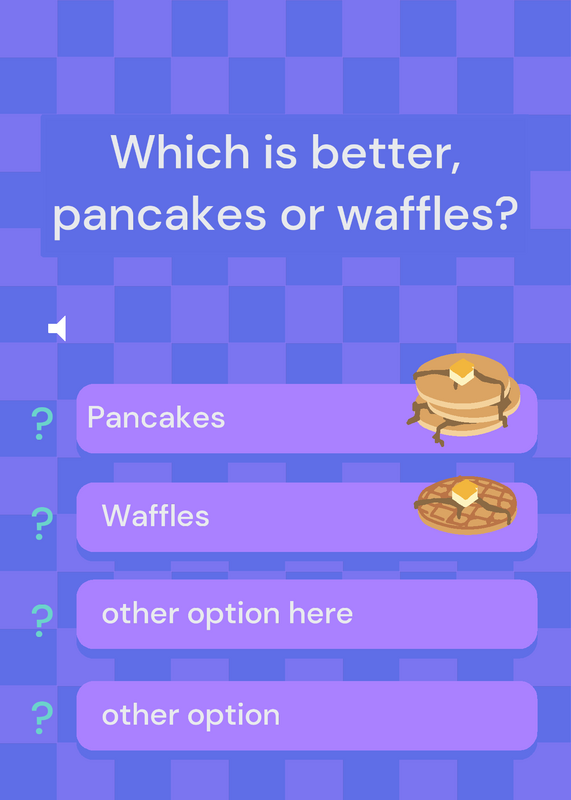 Which is better, pancakes or waffles?

? Pancakes

? Waffles

? other option here

? other option